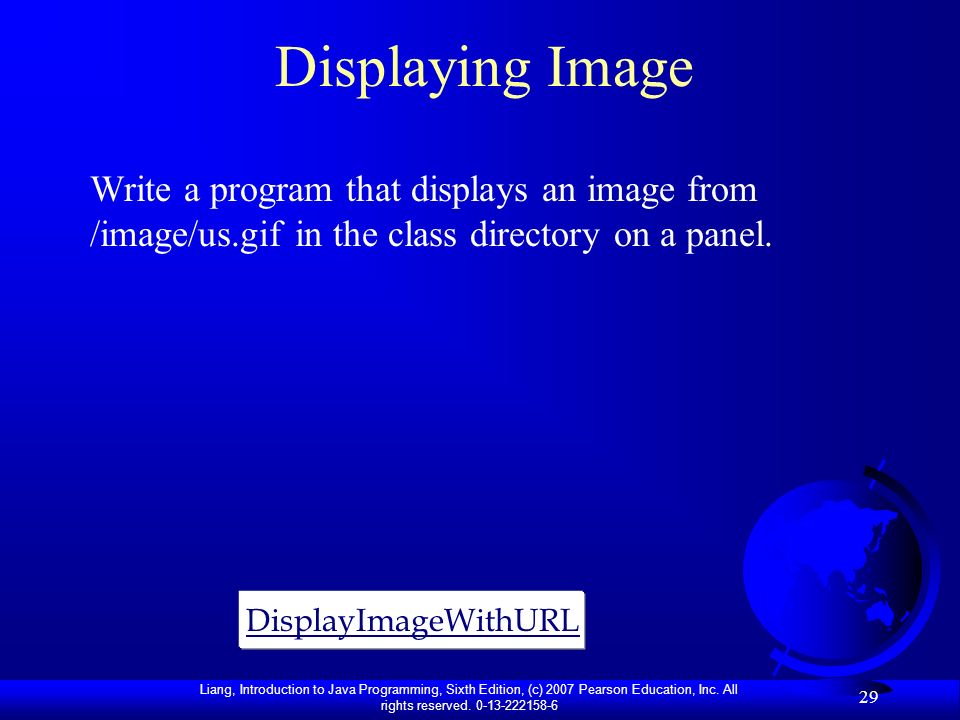 Displaying Image

Write a program that displays an image from /image/us.gif in the class directory on a panel.

DisplayImageWithURL

Liang, Introduction to Java Programming, Sixth Edition, (c) 2007 Pearson Education, Inc. All rights reserved. 0-13-222158-6

29